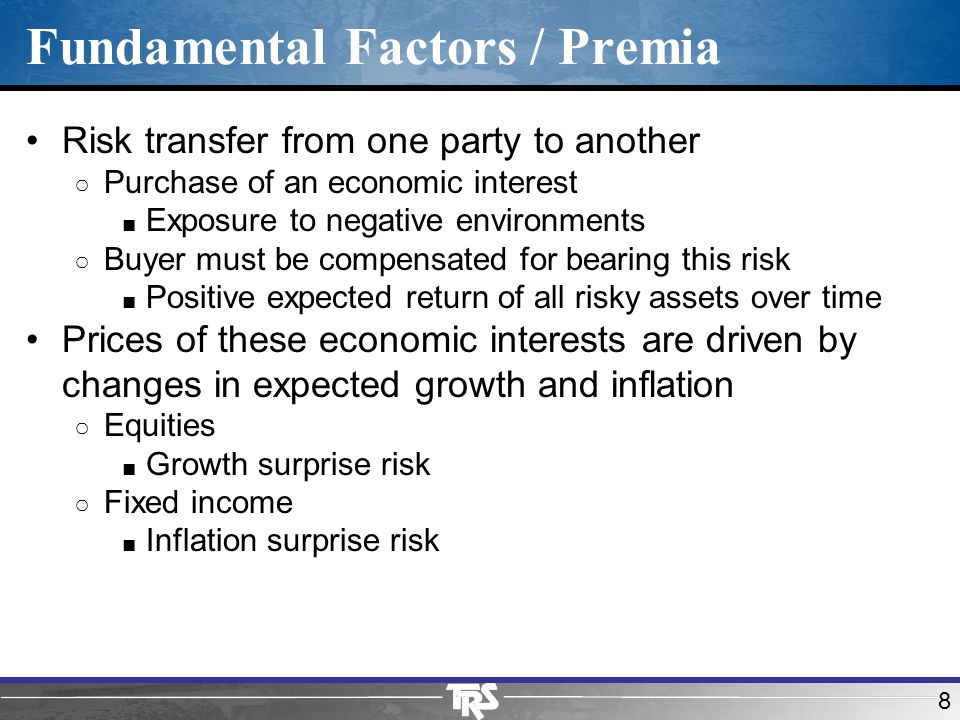 Fundamental Factors / Premia

• Risk transfer from one party to another
  ○ Purchase of an economic interest
    ■ Exposure to negative environments
  ○ Buyer must be compensated for bearing this risk
    ■ Positive expected return of all risky assets over time
• Prices of these economic interests are driven by changes in expected growth and inflation
  ○ Equities
    ■ Growth surprise risk
  ○ Fixed income
    ■ Inflation surprise risk

TRS

8